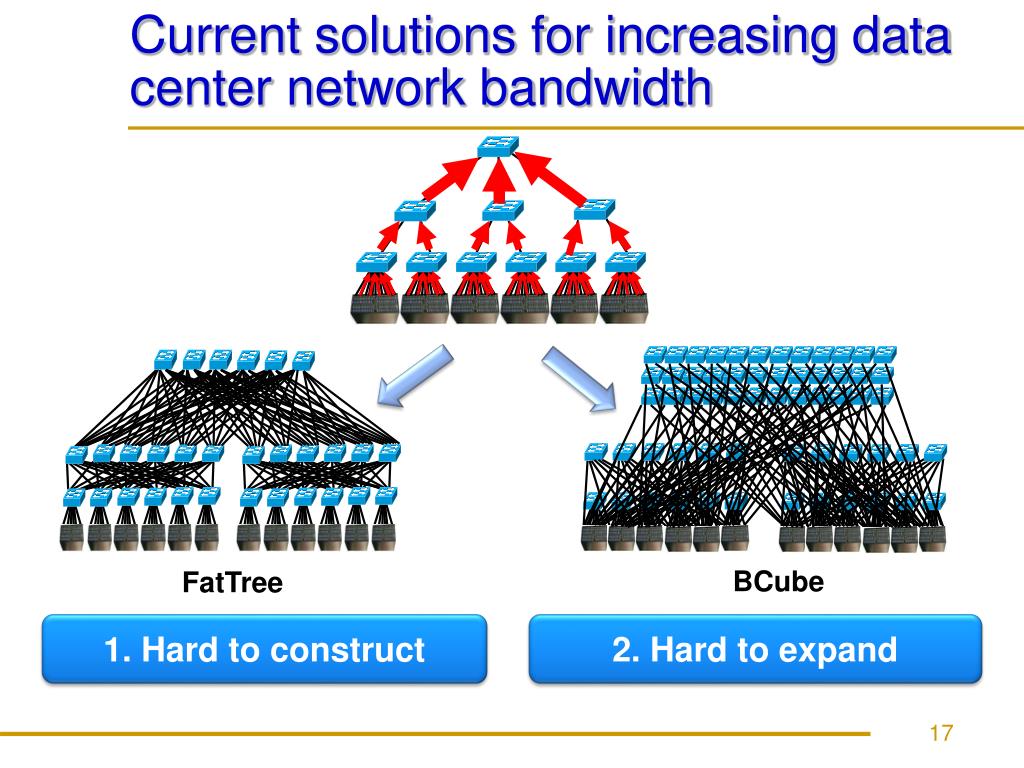 Current solutions for increasing data center network bandwidth

FatTree

BCube

1. Hard to construct

2. Hard to expand

17